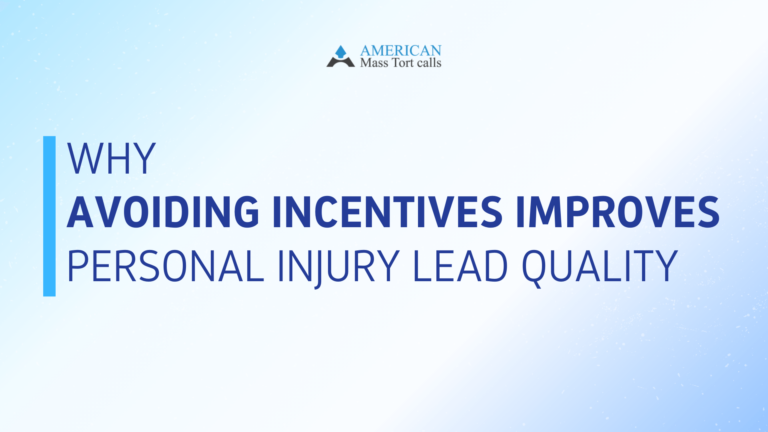 AMERICAN
Mass Tort calls

WHY
AVOIDING INCENTIVES IMPROVES
PERSONAL INJURY LEAD QUALITY